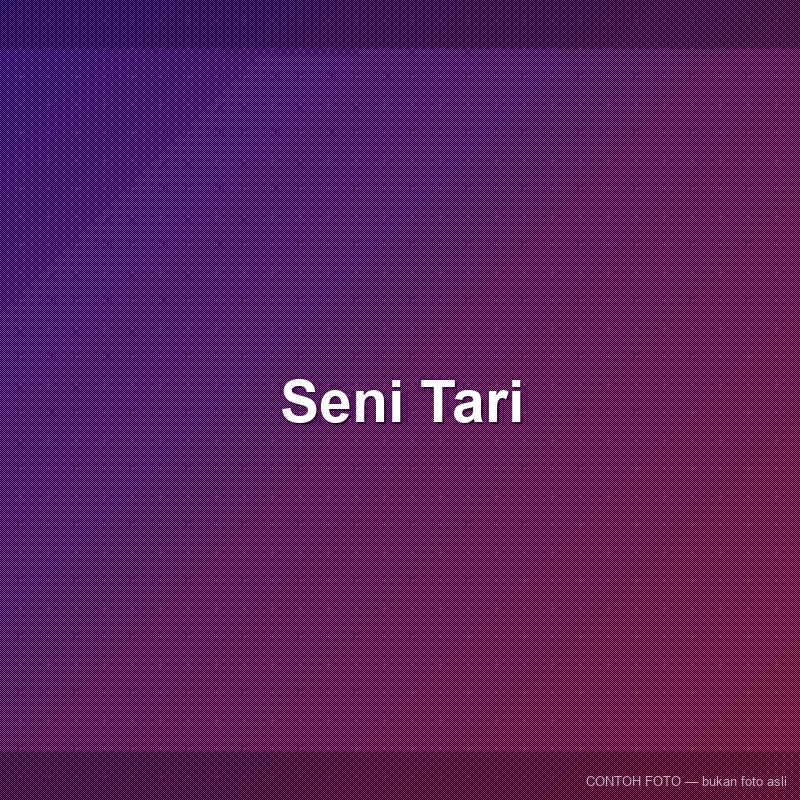 Seni Tari

CONTOH FOTO — bukan foto asli